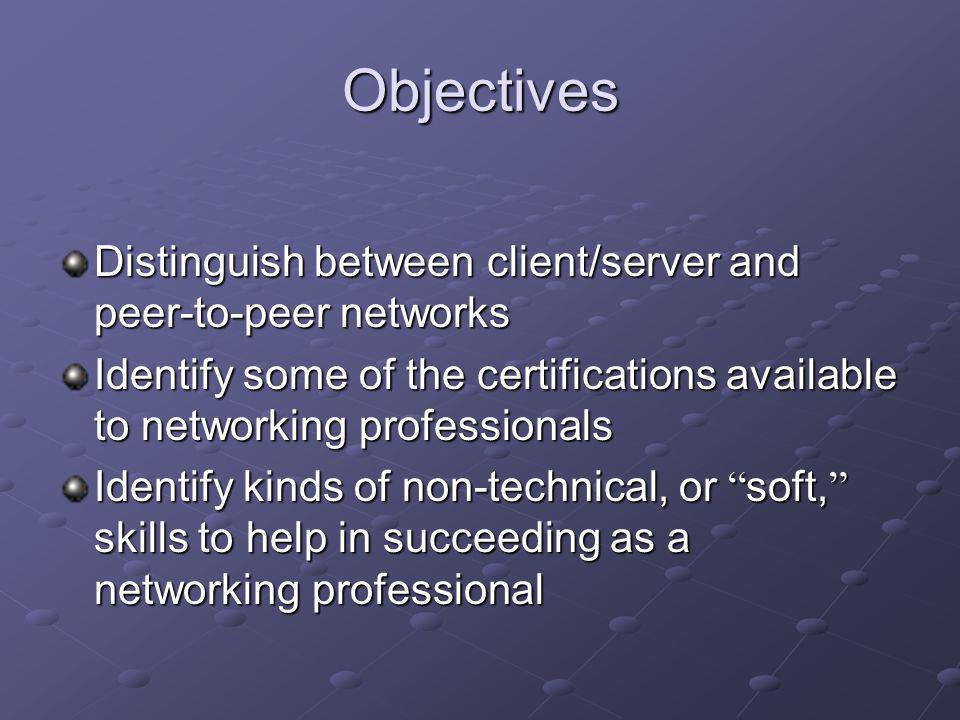 Objectives

Distinguish between client/server and peer-to-peer networks

Identify some of the certifications available to networking professionals

Identify kinds of non-technical, or “soft,” skills to help in succeeding as a networking professional